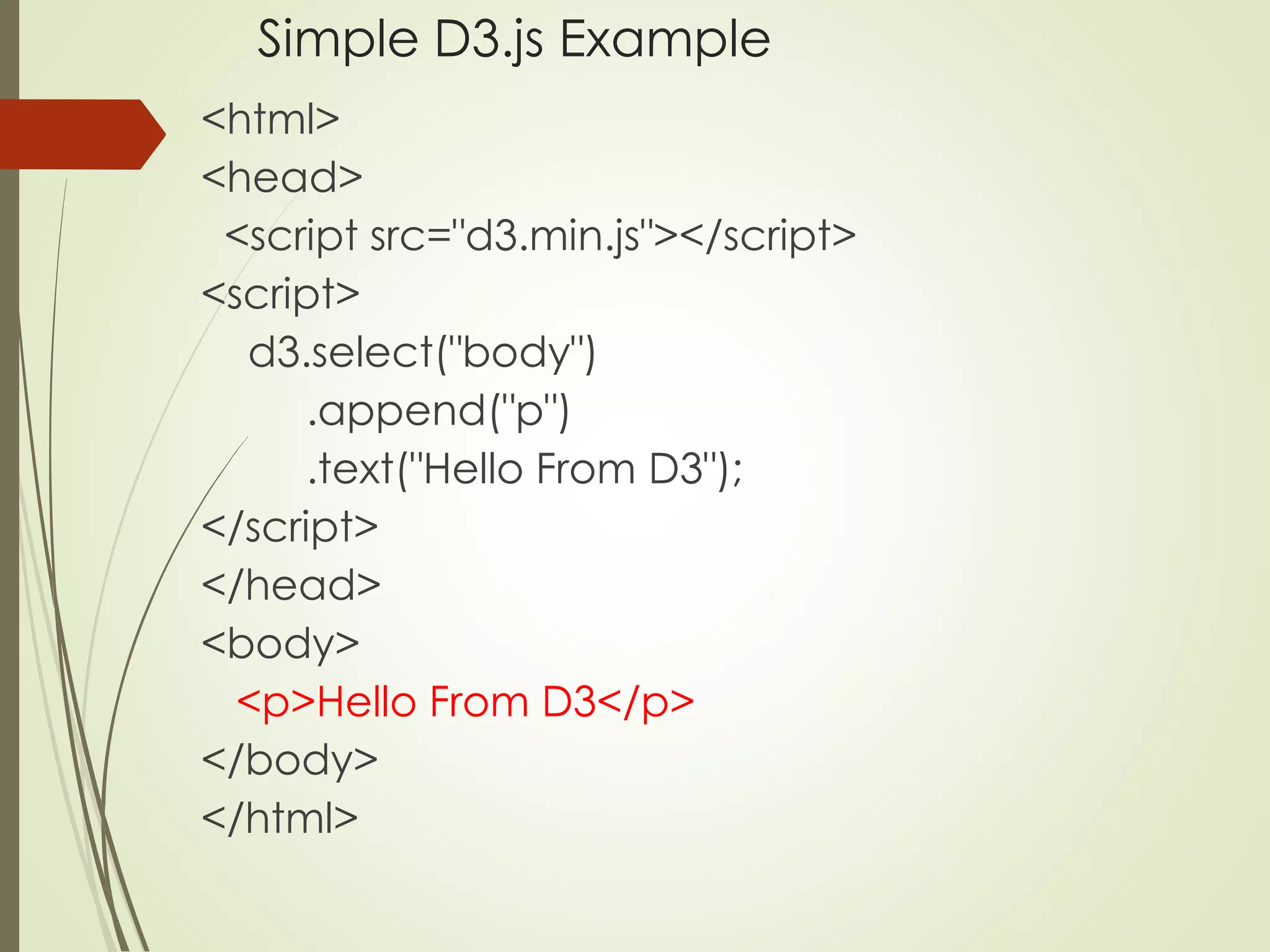 Simple D3.js Example

<html>
<head>
<script src="d3.min.js"></script>
<script>
d3.select("body")
.append("p")
.text("Hello From D3");
</script>
</head>
<body>
<p>Hello From D3</p>
</body>
</html>